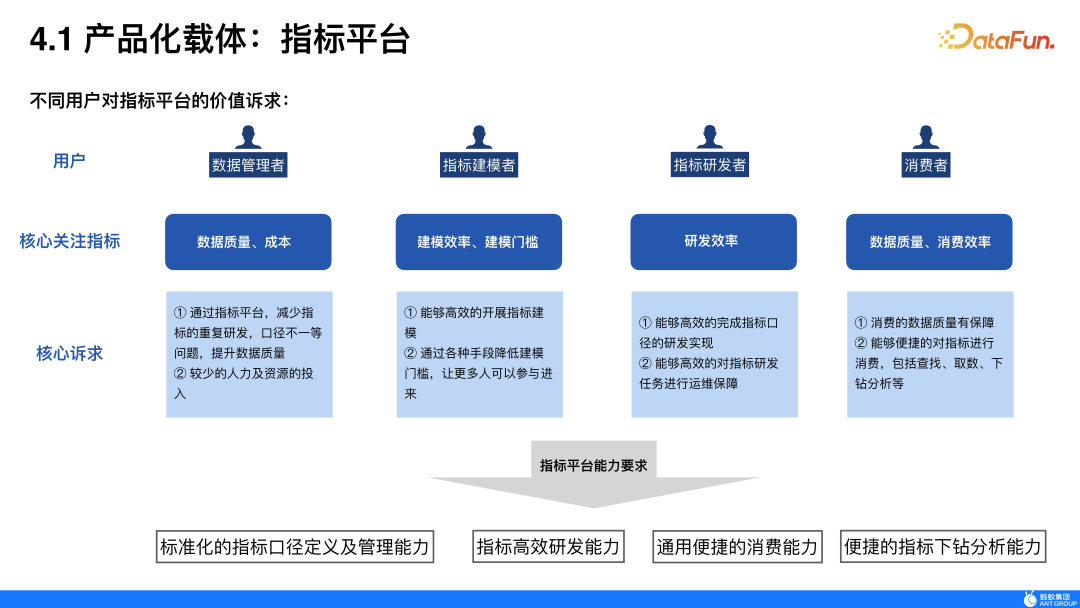 4.1 产品化载体：指标平台

DataFun.

不同用户对指标平台的价值诉求：

用户

数据管理者

指标建模者

指标研发者

消费者

核心关注指标

数据质量、成本

建模效率、建模门槛

研发效率

数据质量、消费效率

核心诉求

① 通过指标平台，减少指标的重复研发，口径不一等问题，提升数据质量
② 较少的人力及资源的投入

① 能够高效的开展指标建模
② 通过各种手段降低建模门槛，让更多人可以参与进来

① 能够高效的完成指标口径的研发实现
② 能够高效的对指标研发任务进行运维保障

① 消费的数据质量有保障
② 能够便捷的对指标进行消费，包括查找、取数、下钻分析等

指标平台能力要求

标准化的指标口径定义及管理能力

指标高效研发能力

通用便捷的消费能力

便捷的指标下钻分析能力

蚂蚁集团
ANT GROUP